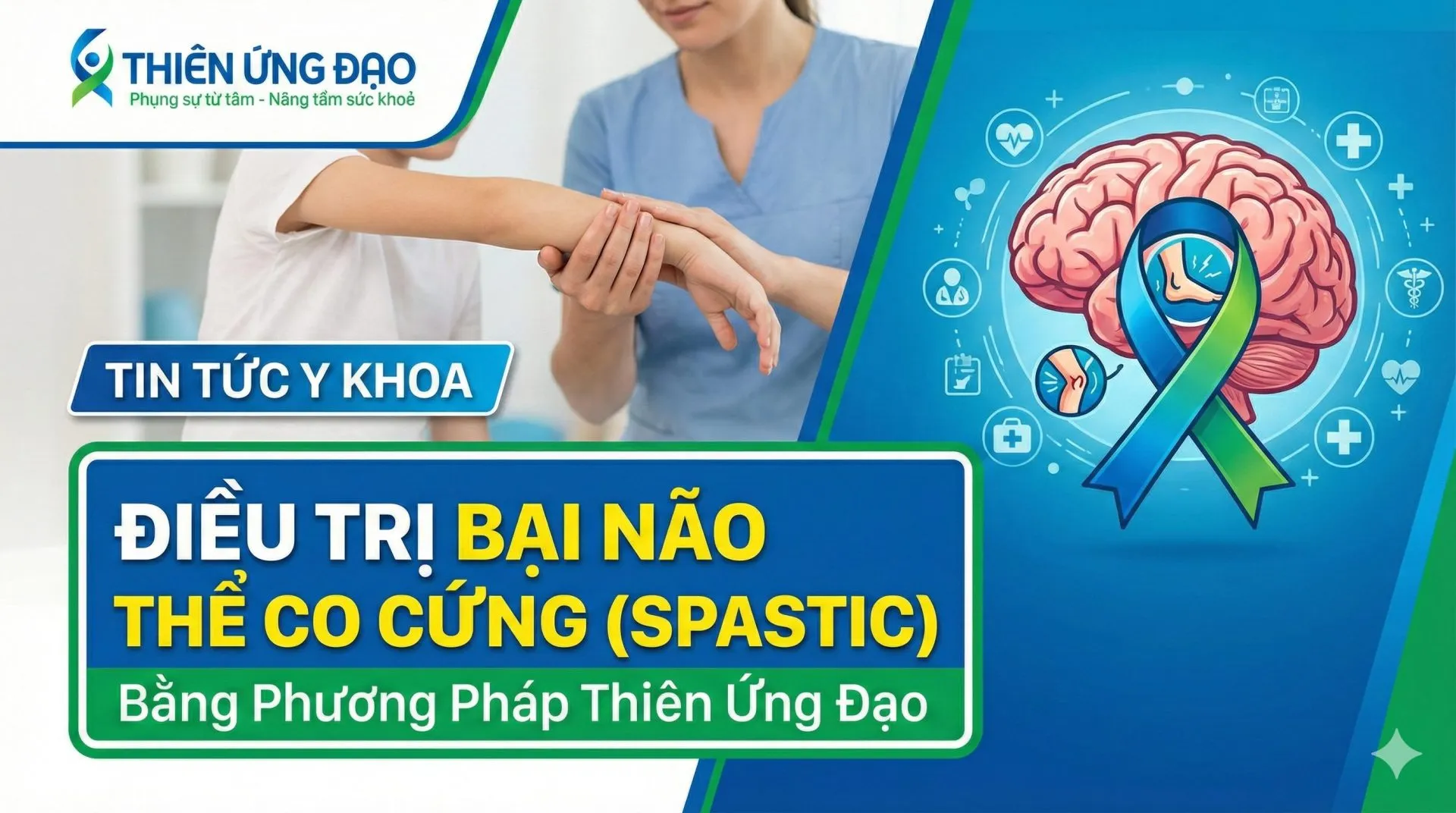 THIÊN ỨNG ĐẠO
Phụng sự từ tâm - Nâng tầm sức khoẻ

TIN TỨC Y KHOA

ĐIỀU TRỊ BẠI NÃO
THỂ CO CỨNG (SPASTIC)
Bằng Phương Pháp Thiên Ứng Đạo